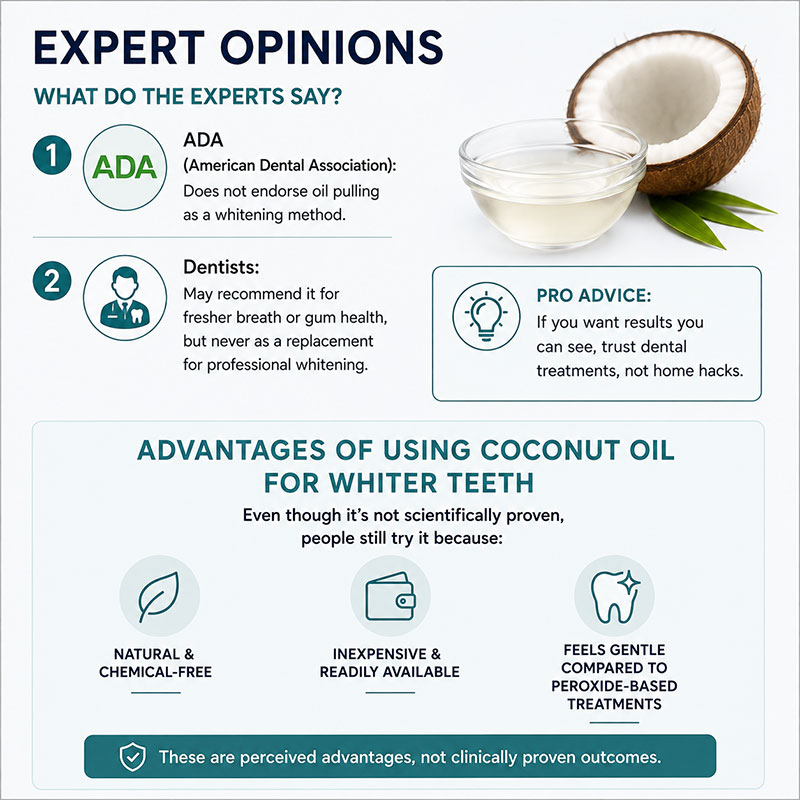 EXPERT OPINIONS

WHAT DO THE EXPERTS SAY?

1

ADA

ADA

(American Dental Association): Does not endorse oil pulling as a whitening method.

2

Dentists:

May recommend it for fresher breath or gum health, but never as a replacement for professional whitening.

PRO ADVICE:

If you want results you can see, trust dental treatments, not home hacks.

ADVANTAGES OF USING COCONUT OIL FOR WHITER TEETH

Even though it's not scientifically proven, people still try it because:

NATURAL & CHEMICAL-FREE

INEXPENSIVE & READILY AVAILABLE

FEELS GENTLE COMPARED TO PEROXIDE-BASED TREATMENTS

These are perceived advantages, not clinically proven outcomes.